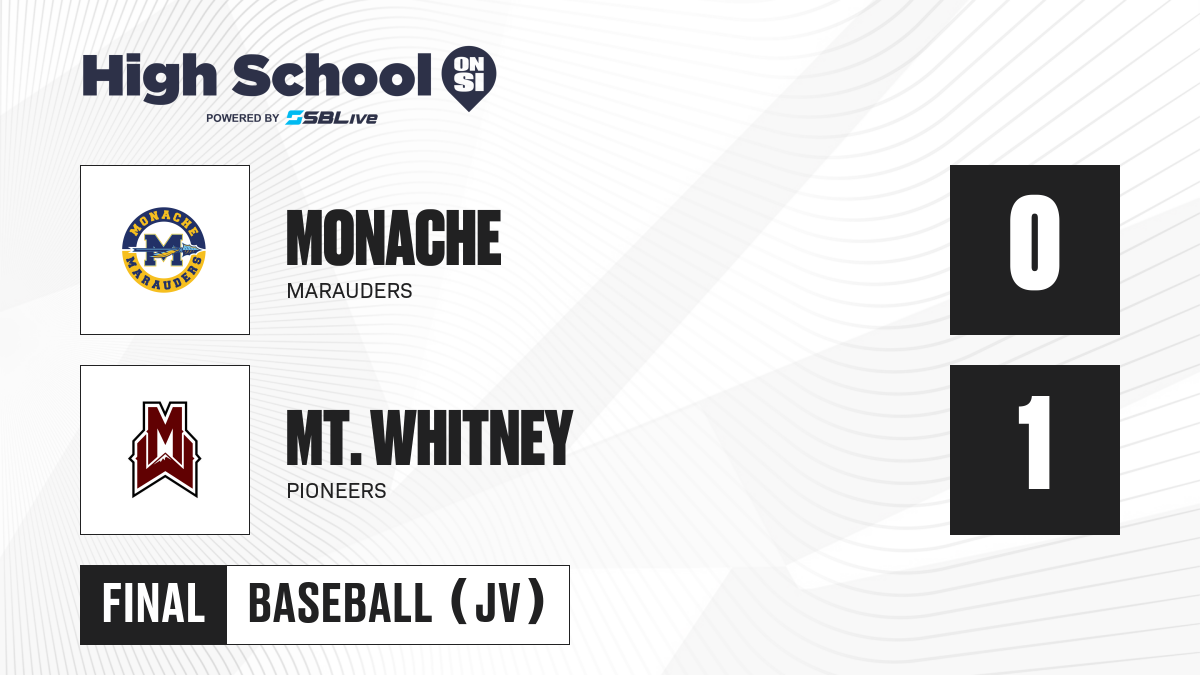 High School ON SI
POWERED BY SBLive

MONACHE
M
MARAUDERS

MONACHE
MARAUDERS

0

MW

MT. WHITNEY
PIONEERS

1

FINAL
BASEBALL (JV)